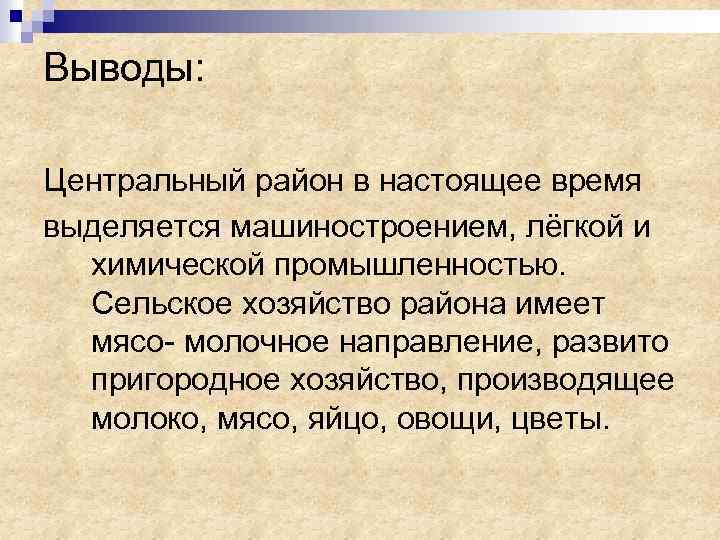 Выводы:

Центральный район в настоящее время выделяется машиностроением, лёгкой и химической промышленностью. Сельское хозяйство района имеет мясо- молочное направление, развито пригородное хозяйство, производящее молоко, мясо, яйцо, овощи, цветы.